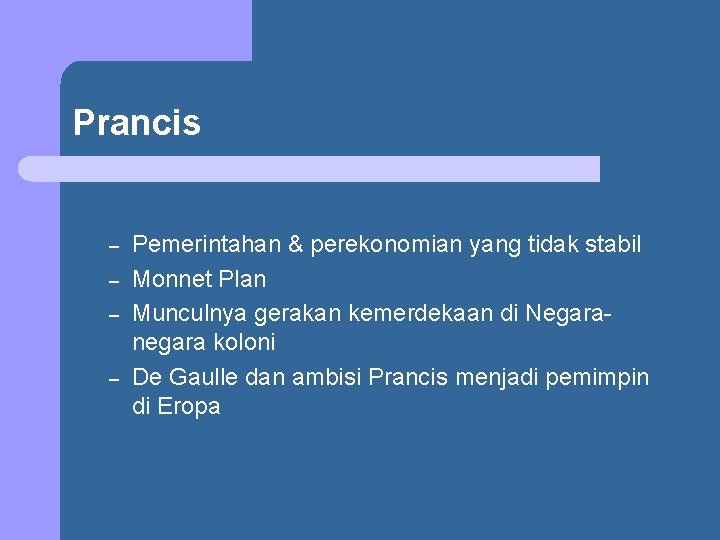 Prancis

– Pemerintahan & perekonomian yang tidak stabil
– Monnet Plan
– Munculnya gerakan kemerdekaan di Negara-negara koloni
– De Gaulle dan ambisi Prancis menjadi pemimpin di Eropa